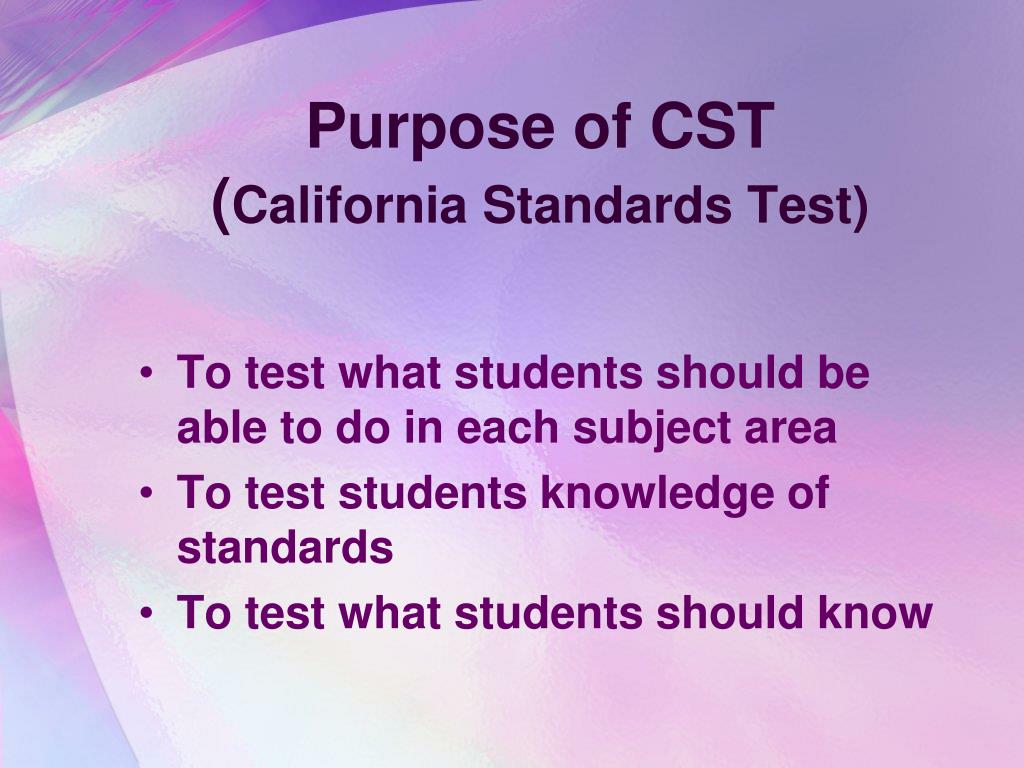 Purpose of CST
(California Standards Test)

• To test what students should be able to do in each subject area
• To test students knowledge of standards
• To test what students should know